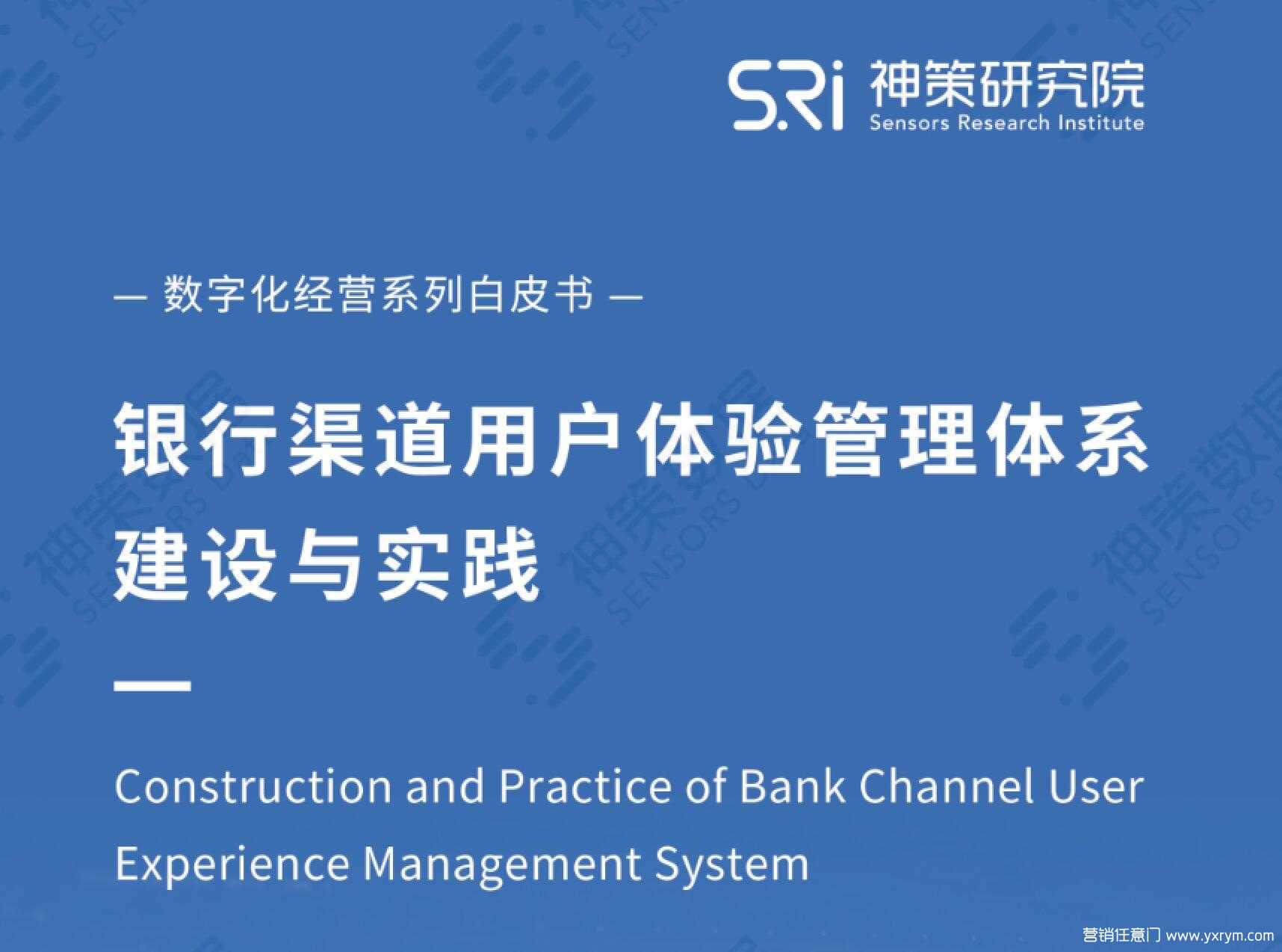 SRi 神策研究院
Sensors Research Institute

— 数字化经营系列白皮书 —

银行渠道用户体验管理体系建设与实践

Construction and Practice of Bank Channel User Experience Management System

营销任意门 www.yxrym.com